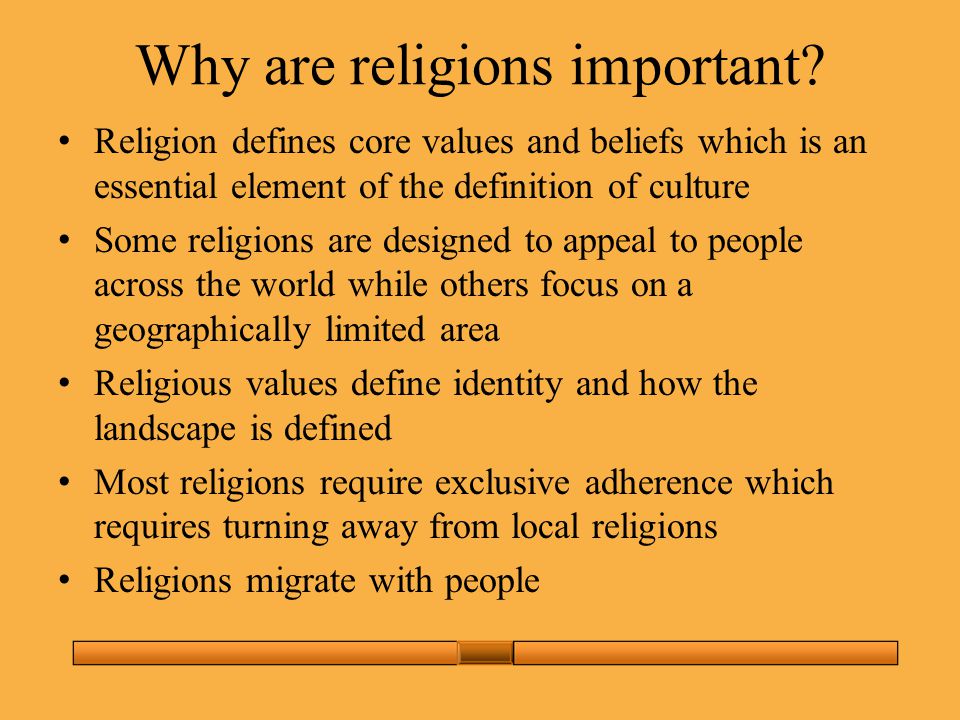 Why are religions important?

• Religion defines core values and beliefs which is an essential element of the definition of culture

• Some religions are designed to appeal to people across the world while others focus on a geographically limited area

• Religious values define identity and how the landscape is defined

• Most religions require exclusive adherence which requires turning away from local religions

• Religions migrate with people